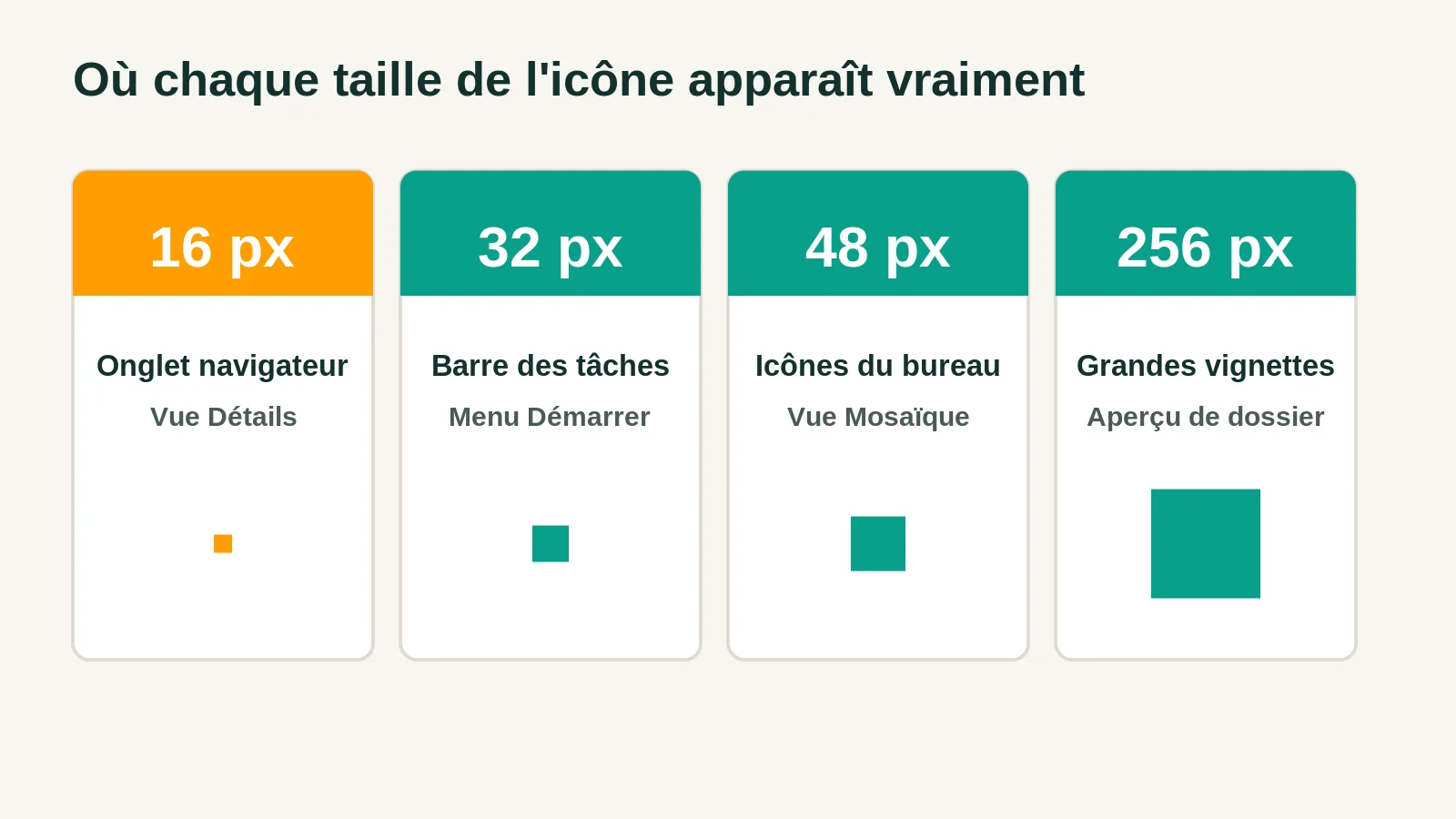 Où chaque taille de l'icône apparaît vraiment

16 px

Onglet navigateur

Vue Détails

32 px

Barre des tâches

Menu Démarrer

48 px

Icônes du bureau

Vue Mosaïque

256 px

Grandes vignettes

Aperçu de dossier